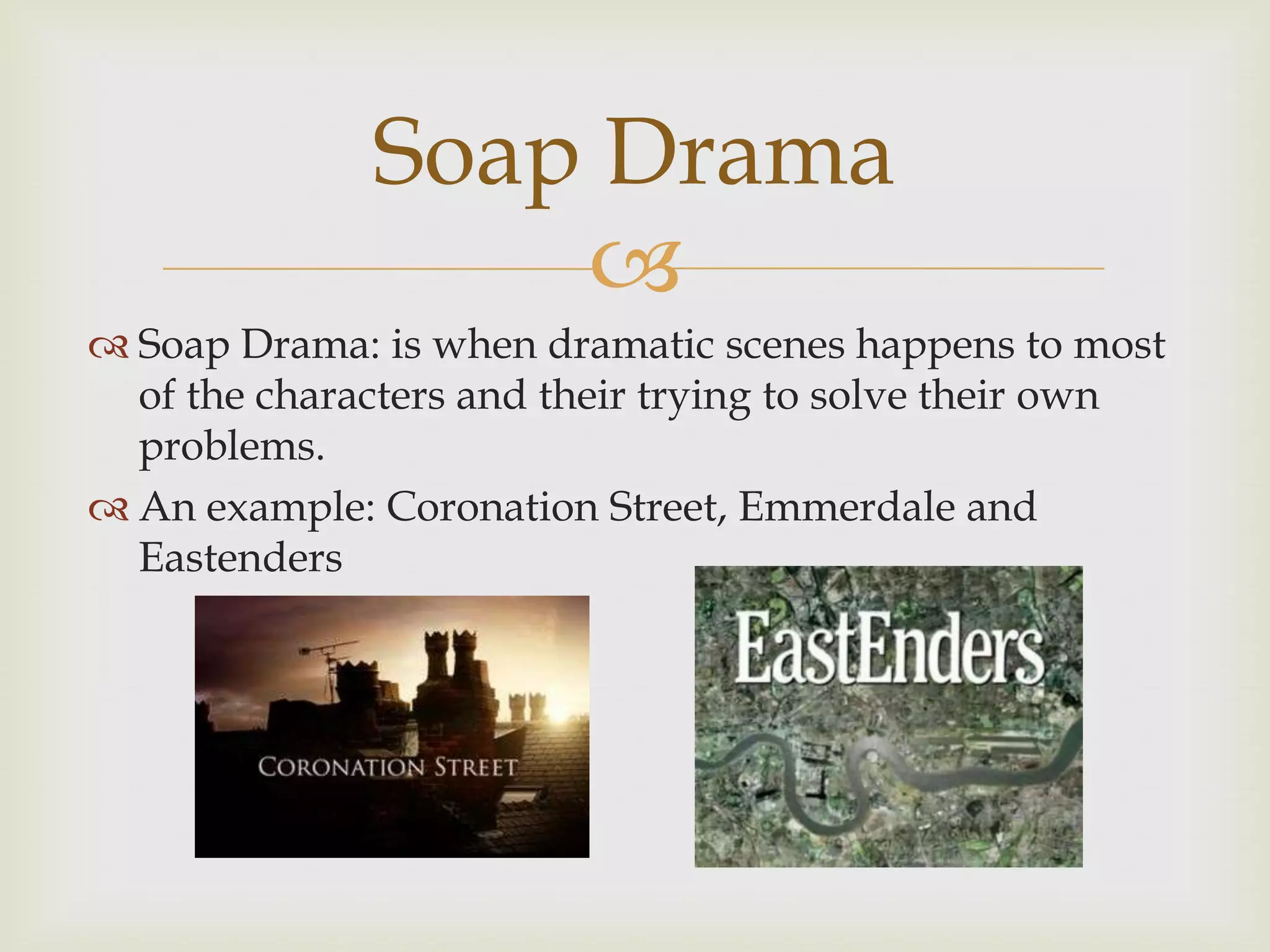 Soap Drama

Soap Drama: is when dramatic scenes happens to most of the characters and their trying to solve their own problems.

An example: Coronation Street, Emmerdale and Eastenders

CORONATION STREET

EastEnders